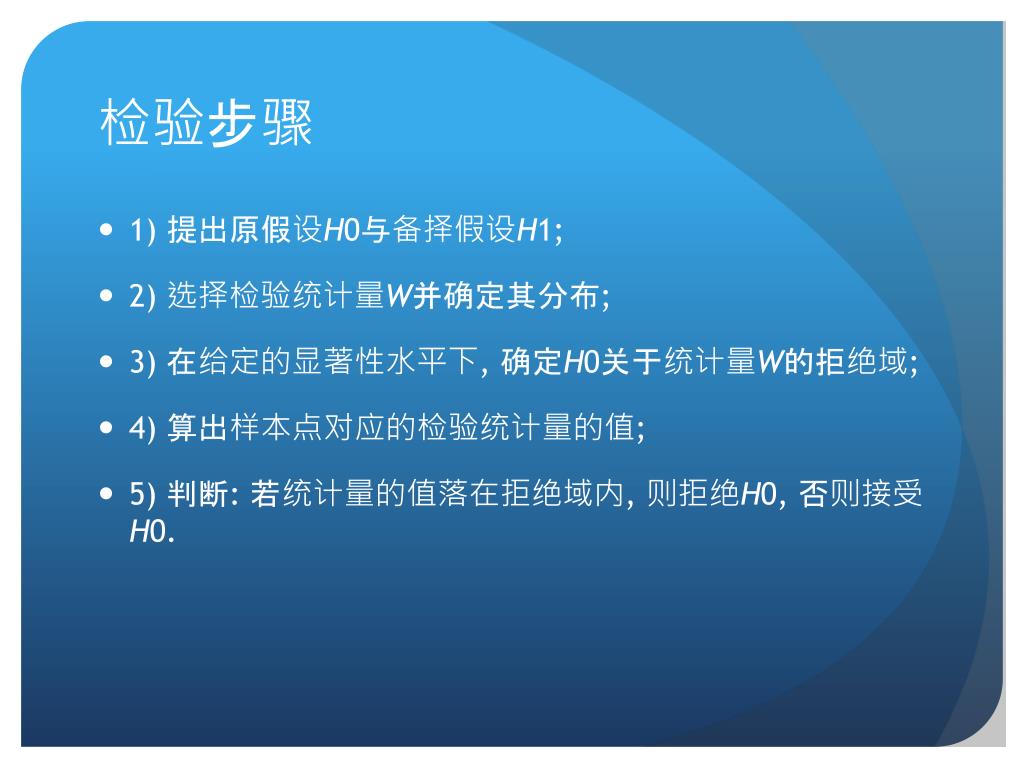 检验步骤

- 1) 提出原假设$H0$与备择假设$H1$;
- 2) 选择检验统计量$W$并确定其分布;
- 3) 在给定的显著性水平下, 确定$H0$关于统计量$W$的拒绝域;
- 4) 算出样本点对应的检验统计量的值;
- 5) 判断: 若统计量的值落在拒绝域内, 则拒绝$H0$, 否则接受$H0$.